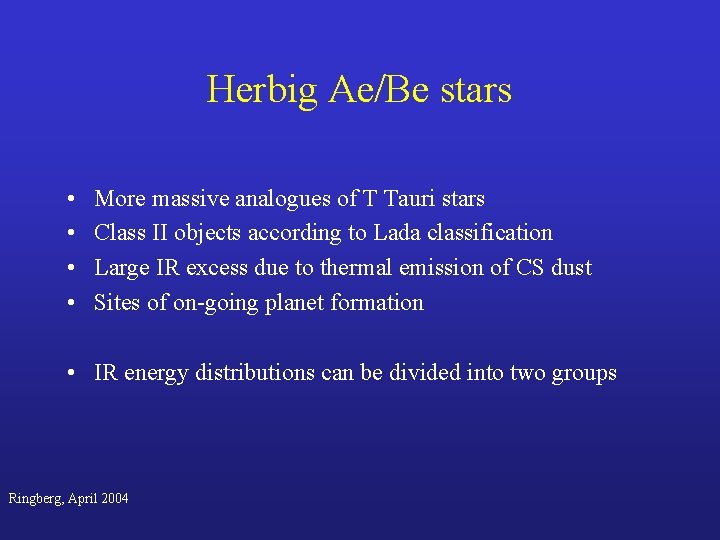 Herbig Ae/Be stars

• More massive analogues of T Tauri stars
• Class II objects according to Lada classification
• Large IR excess due to thermal emission of CS dust
• Sites of on-going planet formation

• IR energy distributions can be divided into two groups

Ringberg, April 2004